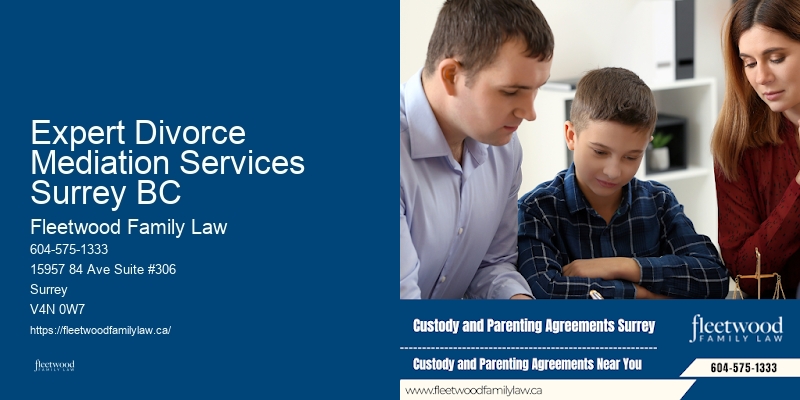 Expert Divorce Mediation Services Surrey BC

Fleetwood Family Law

604-575-1333

15957 84 Ave Suite #306

Surrey

V4N 0W7

https://fleetwoodfamilylaw.ca/

fleetwood
FAMILY LAW

Custody and Parenting Agreements Surrey

Custody and Parenting Agreements Near You

www.fleetwoodfamilylaw.ca

fleetwood
FAMILY LAW

604-575-1333